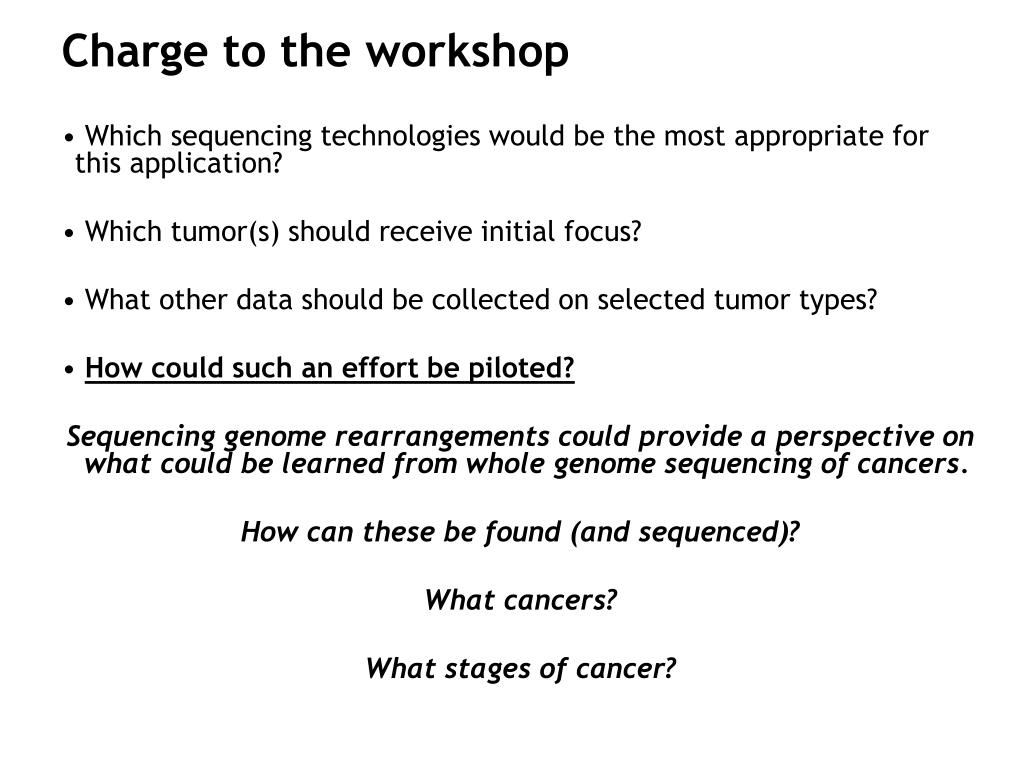 Charge to the workshop

• Which sequencing technologies would be the most appropriate for this application?

• Which tumor(s) should receive initial focus?

• What other data should be collected on selected tumor types?

• How could such an effort be piloted?

Sequencing genome rearrangements could provide a perspective on what could be learned from whole genome sequencing of cancers.

How can these be found (and sequenced)?

What cancers?

What stages of cancer?